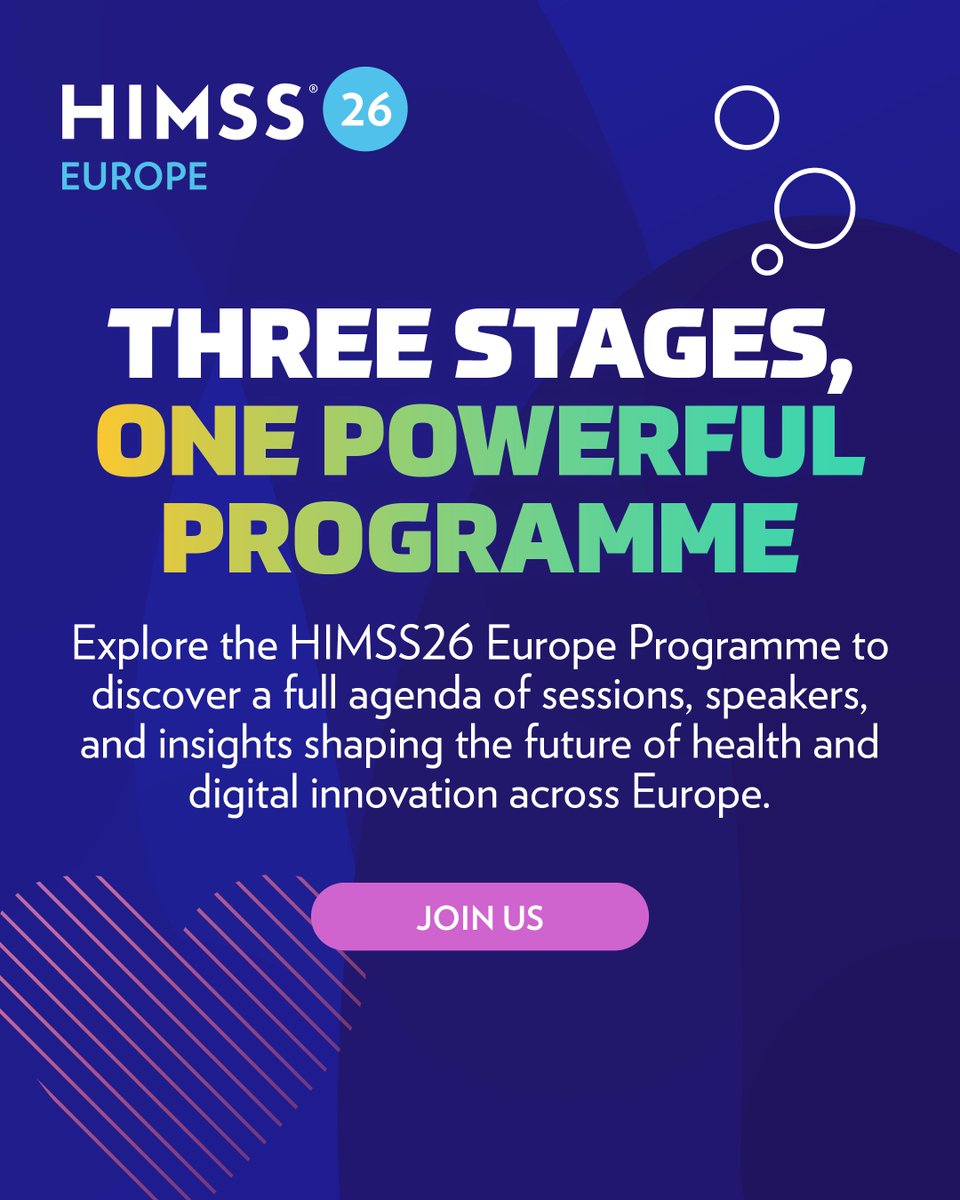 HIMSS® 26
EUROPE

THREE STAGES, ONE POWERFUL PROGRAMME

Explore the HIMSS26 Europe Programme to discover a full agenda of sessions, speakers, and insights shaping the future of health and digital innovation across Europe.

JOIN US